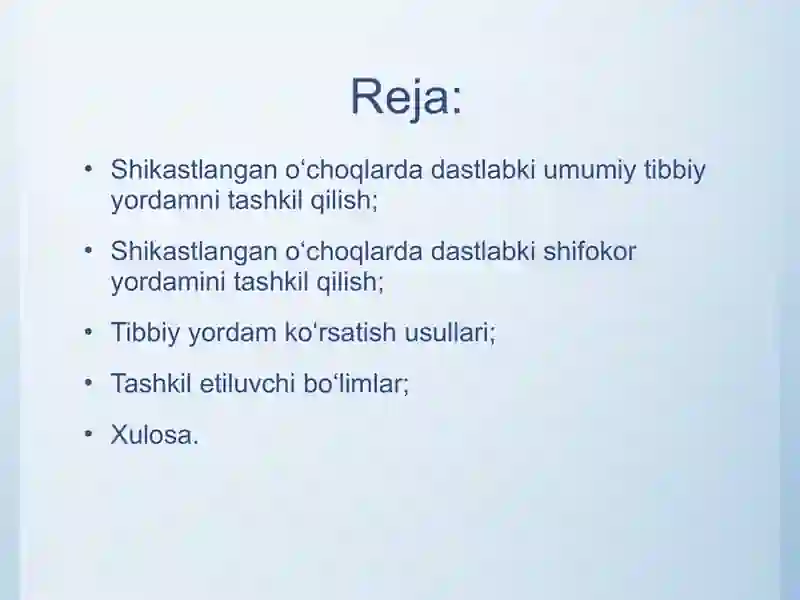 Reja:

• Shikastlangan o‘choqlarda dastlabki umumiy tibbiy yordamni tashkil qilish;

• Shikastlangan o‘choqlarda dastlabki shifokor yordamini tashkil qilish;

• Tibbiy yordam ko‘rsatish usullari;

• Tashkil etiluvchi bo‘limlar;

• Xulosa.